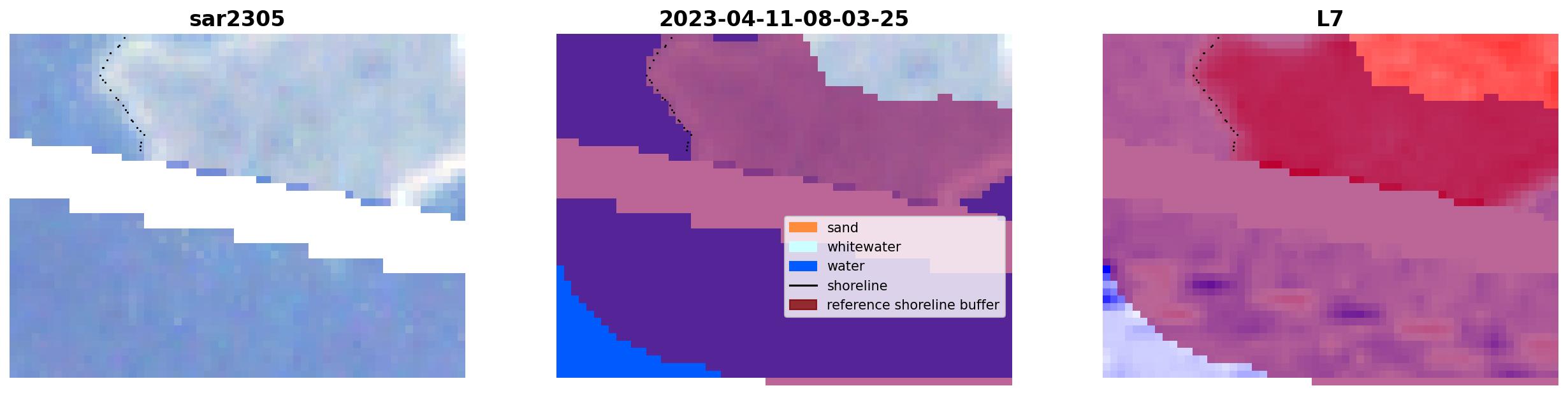 sar2305

2023-04-11-08-03-25

sand
whitewater
water
shoreline
reference shoreline buffer

L7